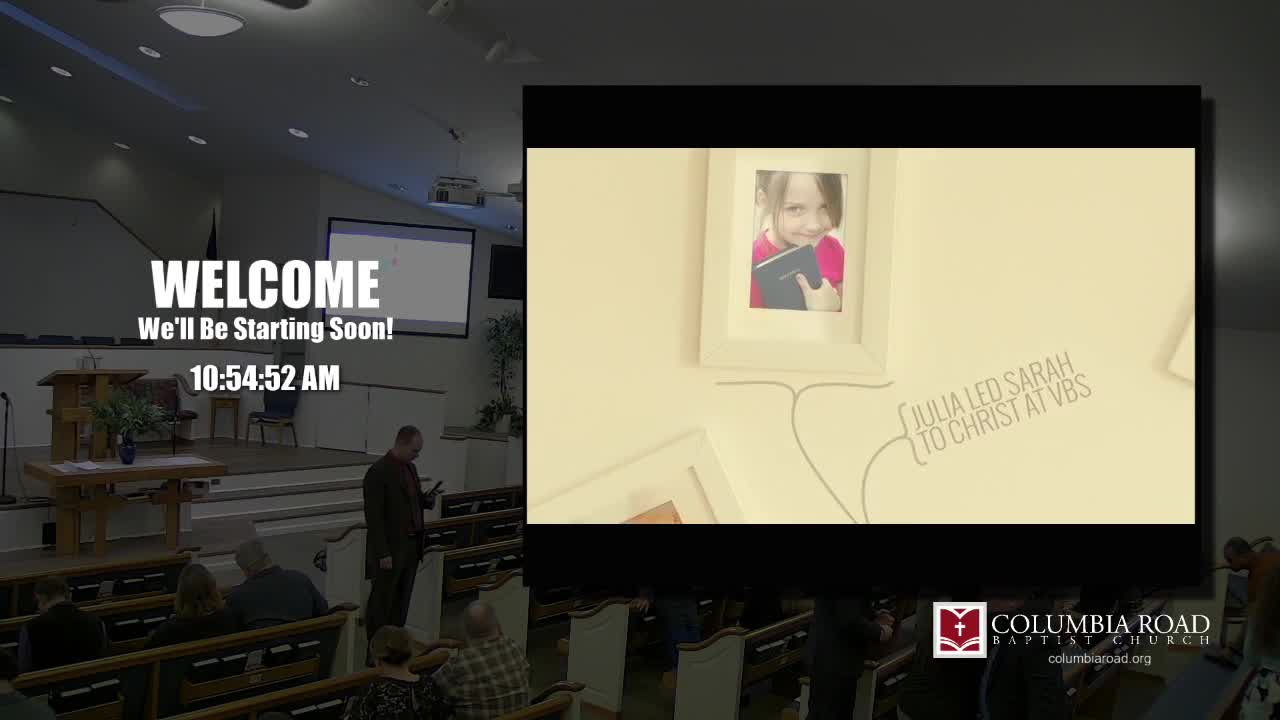 WELCOME
We'll Be Starting Soon!
10:54:52 AM

JULIA LED SARAH TO CHRIST AT VBS

COLUMBIA ROAD
BAPTIST CHURCH
columbiaroad.org